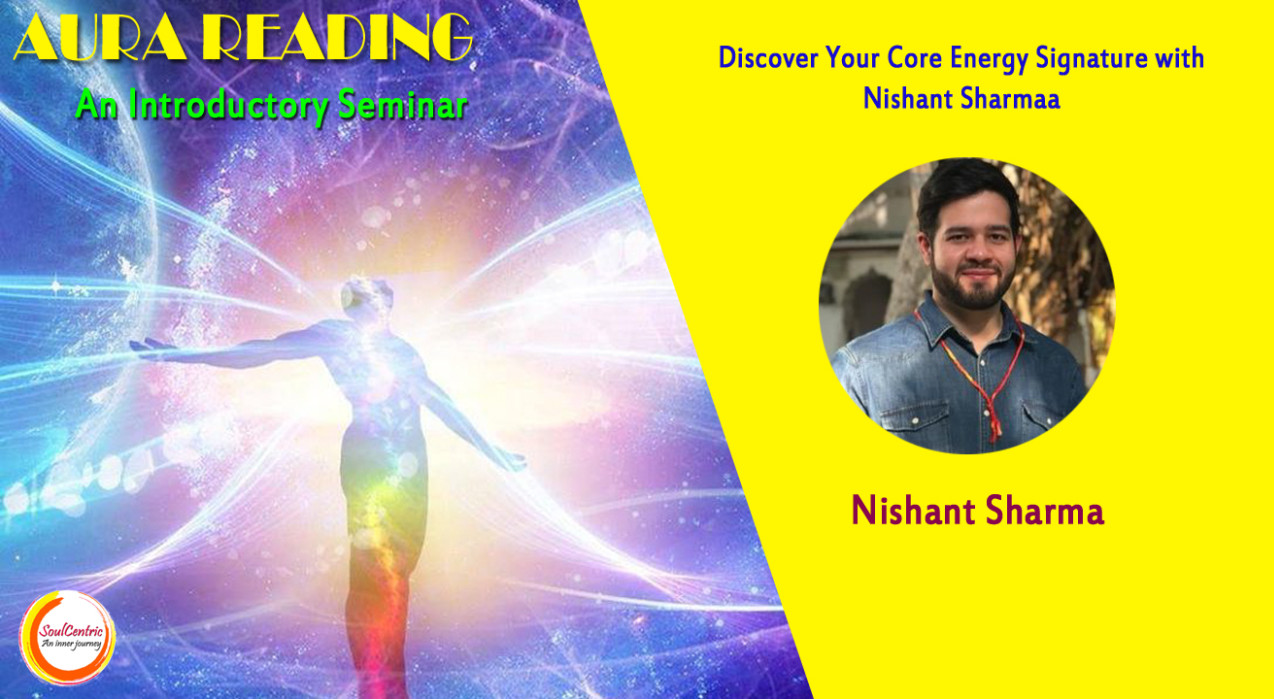 AURA READING
An Introductory Seminar

Discover Your Core Energy Signature with Nishant Sharmaa

Nishant Sharma

SoulCentric
An inner journey